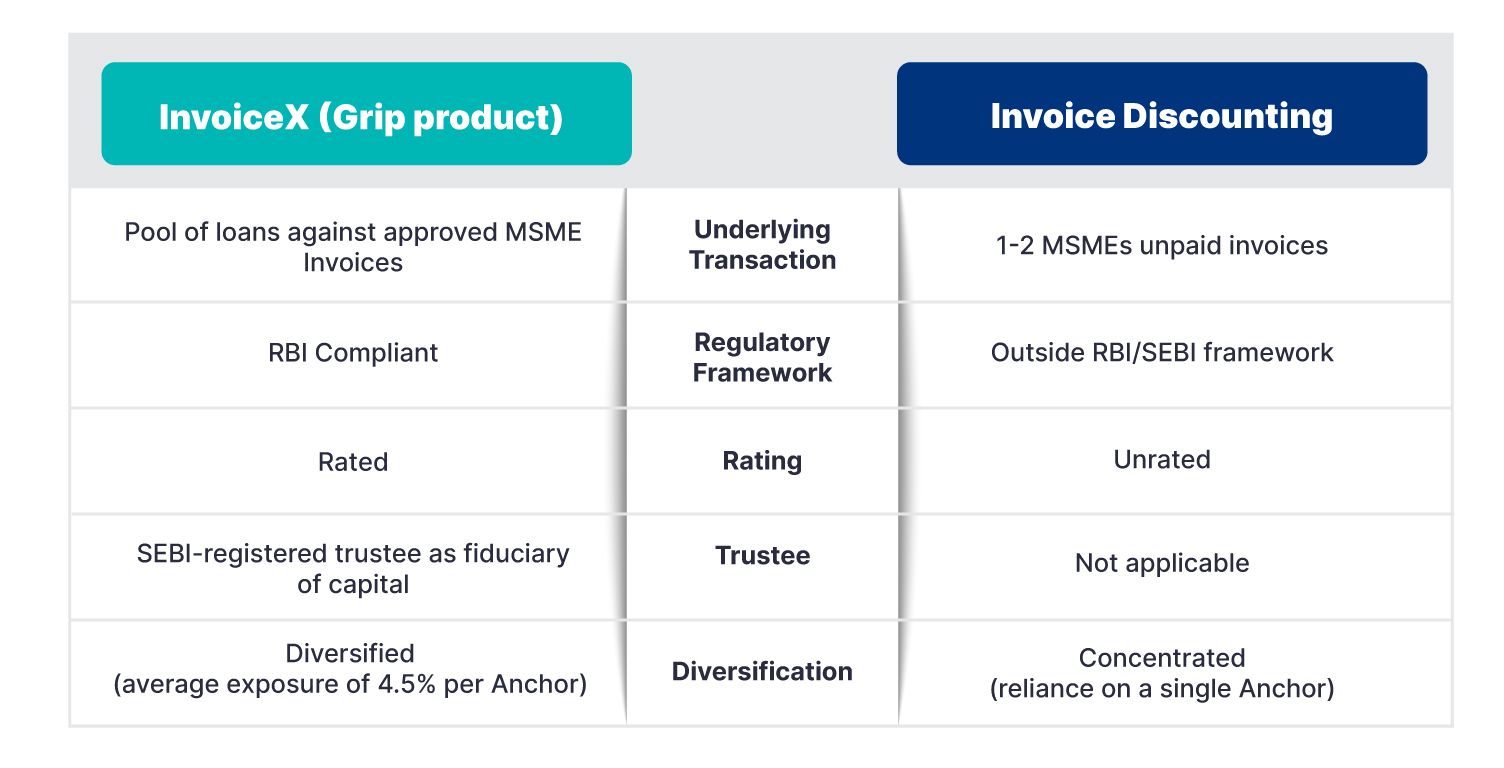 | InvoiceX (Grip product) | | Invoice Discounting |
|---|---|---|
| Pool of loans against approved MSME Invoices | Underlying Transaction | 1-2 MSMEs unpaid invoices |
| RBI Compliant | Regulatory Framework | Outside RBI/SEBI framework |
| Rated | Rating | Unrated |
| SEBI-registered trustee as fiduciary of capital | Trustee | Not applicable |
| Diversified (average exposure of 4.5% per Anchor) | Diversification | Concentrated (reliance on a single Anchor) |